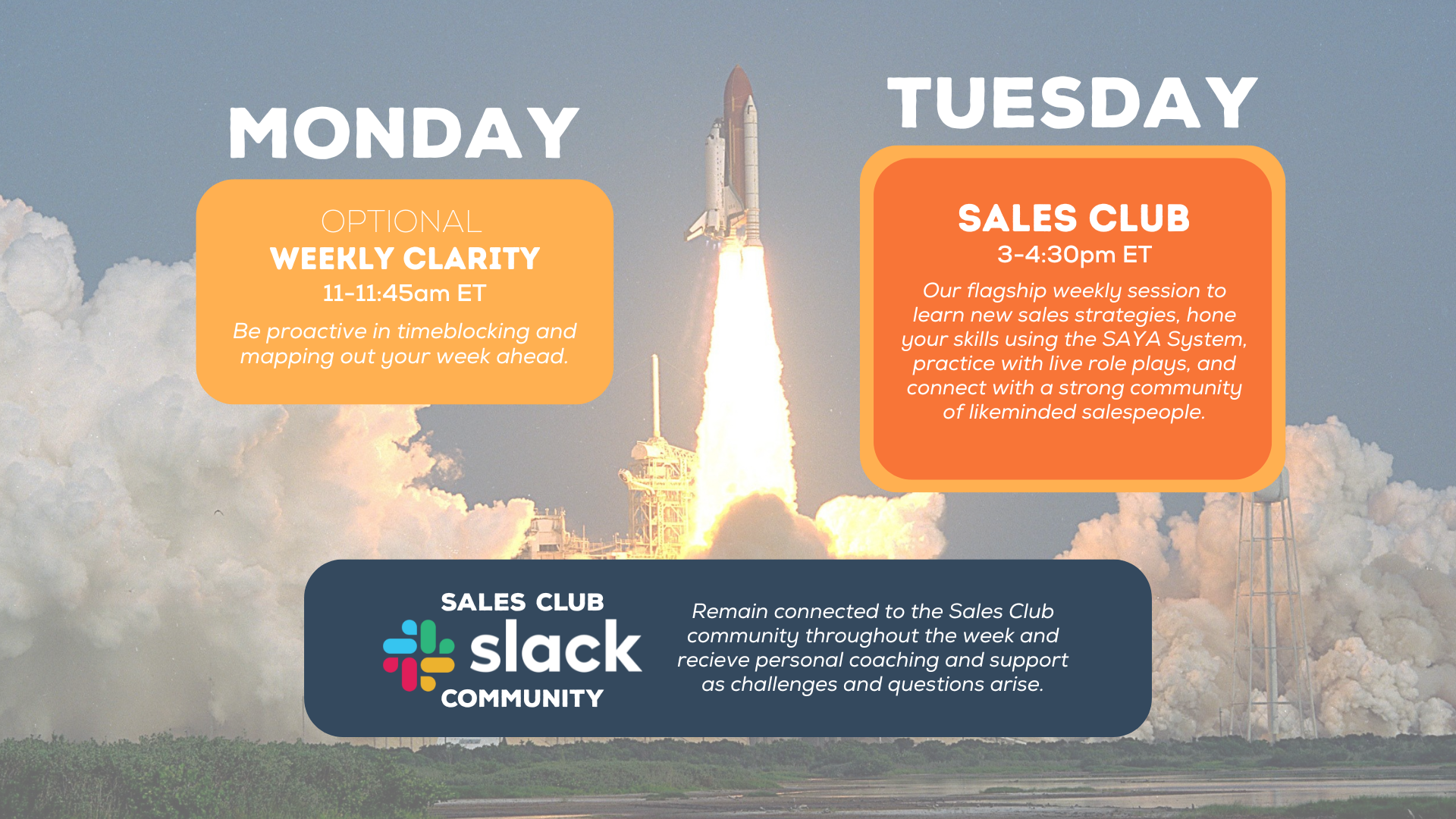 MONDAY

OPTIONAL
WEEKLY CLARITY
11-11:45am ET
Be proactive in timeblocking and mapping out your week ahead.

TUESDAY

SALES CLUB
3-4:30pm ET
Our flagship weekly session to learn new sales strategies, hone your skills using the SAYA System, practice with live role plays, and connect with a strong community of likeminded salespeople.

SALES CLUB
slack
COMMUNITY

Remain connected to the Sales Club community throughout the week and recieve personal coaching and support as challenges and questions arise.